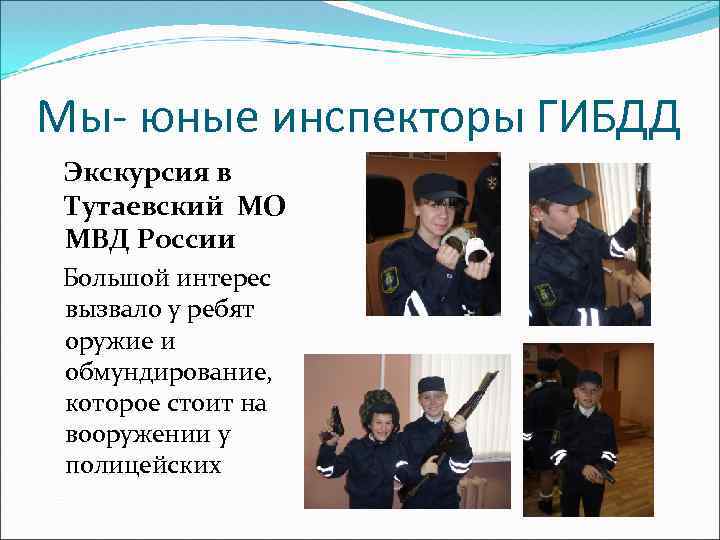 Мы- юные инспекторы ГИБДД

Экскурсия в Тутаевский МО МВД России

Большой интерес вызвало у ребят оружие и обмундирование, которое стоит на вооружении у полицейских